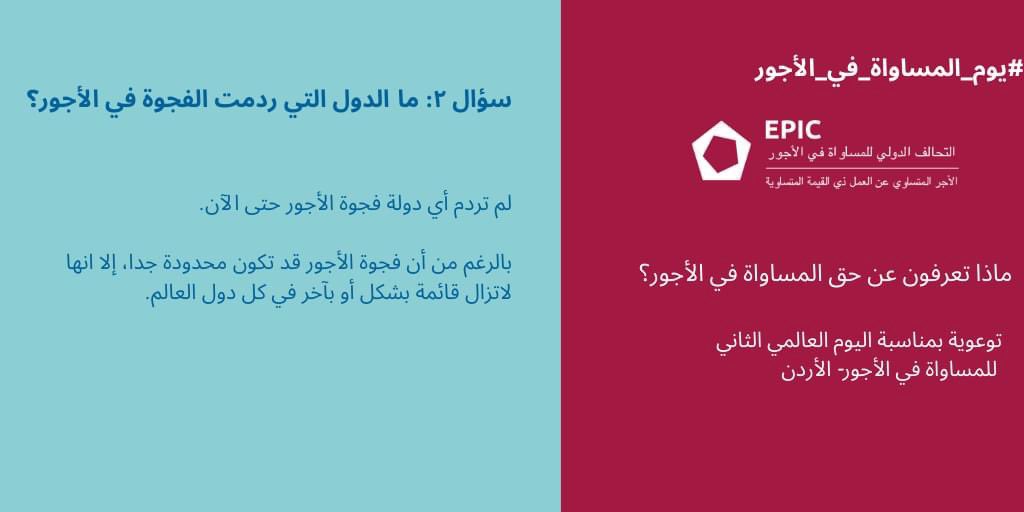 #يوم_المساواة_في_الأجور

EPIC
التحالف الدولي للمساواة في الأجور
الأجر المتساوي عن العمل ذي القيمة المتساوية

ماذا تعرفون عن حق المساواة في الأجور؟

توعوية بمناسبة اليوم العالمي الثاني للمساواة في الأجور- الأردن

سؤال ٢: ما الدول التي ردمت الفجوة في الأجور؟

لم تردم أي دولة فجوة الأجور حتى الآن.

بالرغم من أن فجوة الأجور قد تكون محدودة جدا، إلا انها لاتزال قائمة بشكل أو بآخر في كل دول العالم.